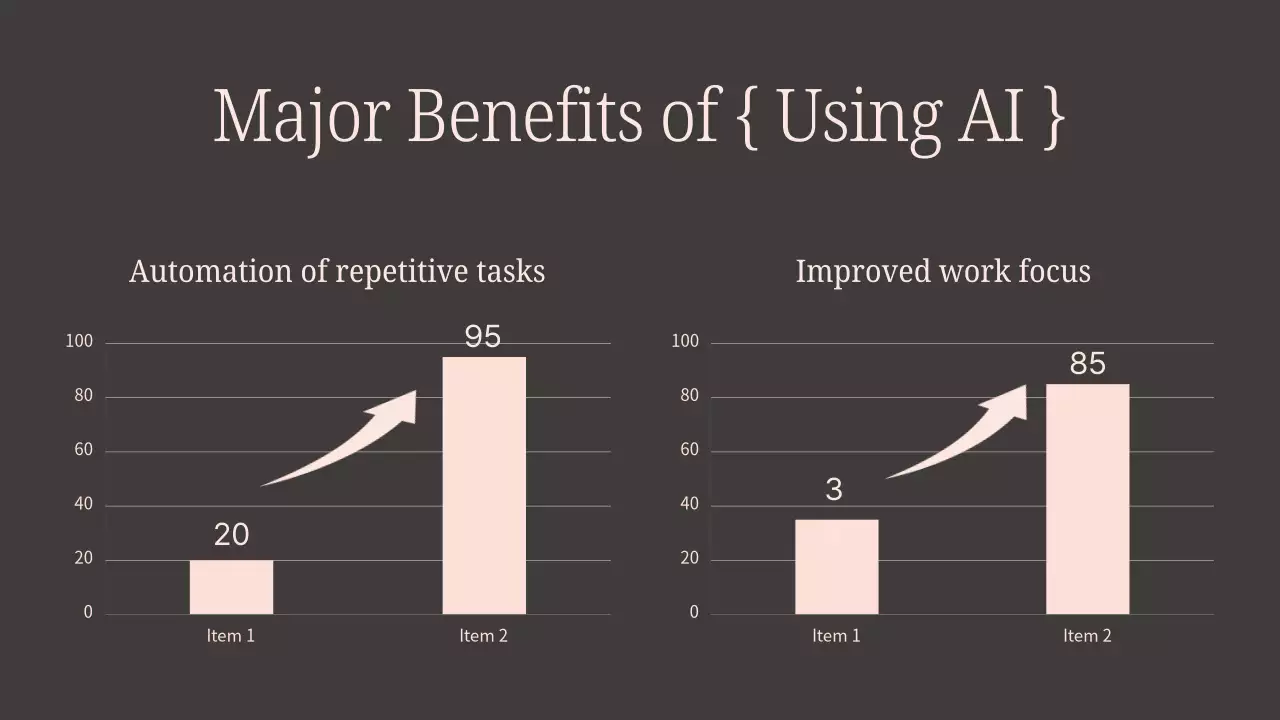 Major Benefits of { Using AI }

Automation of repetitive tasks

100
80
60
40
20
0

20
95

Item 1
Item 2

Improved work focus

100
80
60
40
20
0

3
85

Item 1
Item 2